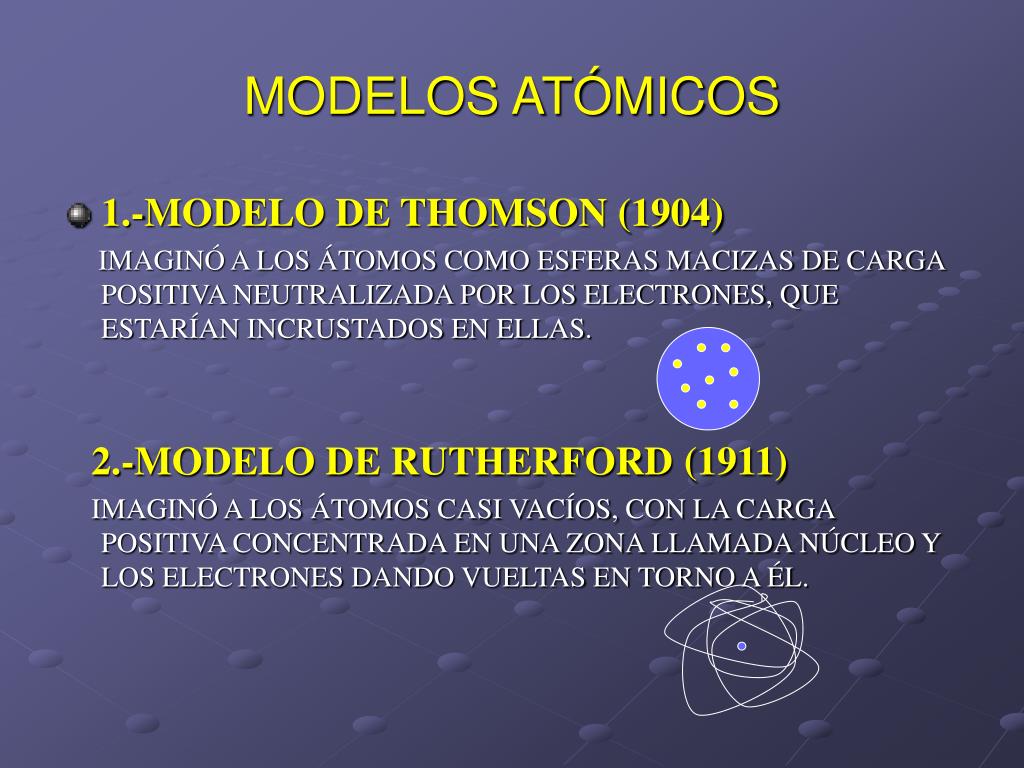 MODELOS ATÓMICOS

1.-MODELO DE THOMSON (1904)

IMAGINÓ A LOS ÁTOMOS COMO ESFERAS MACIZAS DE CARGA POSITIVA NEUTRALIZADA POR LOS ELECTRONES, QUE ESTARÍAN INCRUSTADOS EN ELLAS.

2.-MODELO DE RUTHERFORD (1911)

IMAGINÓ A LOS ÁTOMOS CASI VACÍOS, CON LA CARGA POSITIVA CONCENTRADA EN UNA ZONA LLAMADA NÚCLEO Y LOS ELECTRONES DANDO VUELTAS EN TORNO A ÉL.